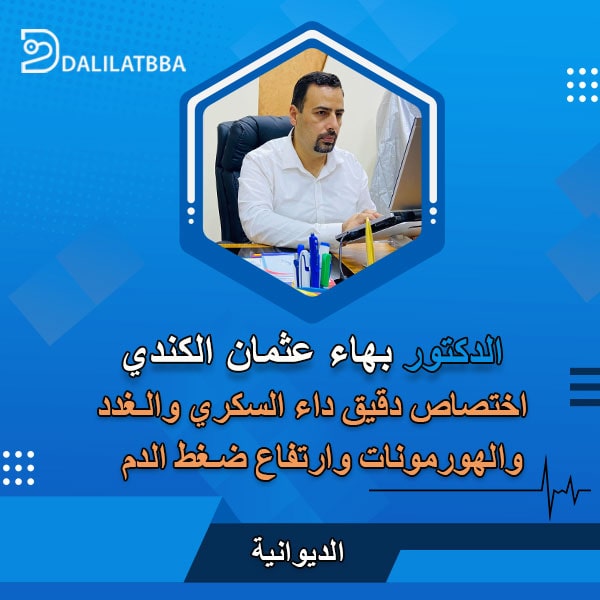 DALILATBBA

الدكتور بهاء عثمان الكندي
اختصاص دقيق داء السكري والغدد والهورمونات وارتفاع ضغط الدم

الديوانية